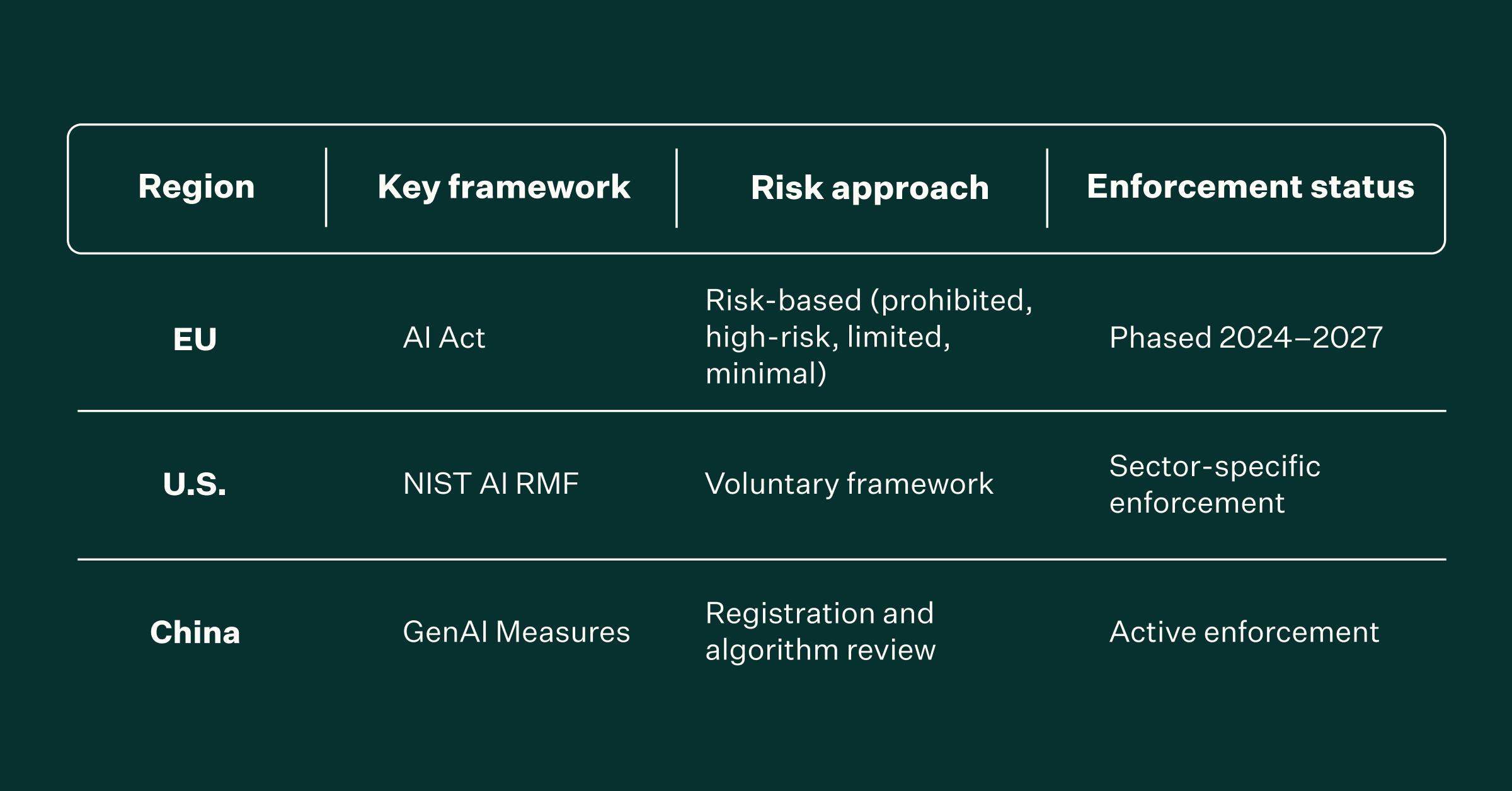 | Region | Key framework | Risk approach | Enforcement status |
|---|---|---|---|
| EU | AI Act | Risk-based (prohibited, high-risk, limited, minimal) | Phased 2024–2027 |
| U.S. | NIST AI RMF | Voluntary framework | Sector-specific enforcement |
| China | GenAI Measures | Registration and algorithm review | Active enforcement |